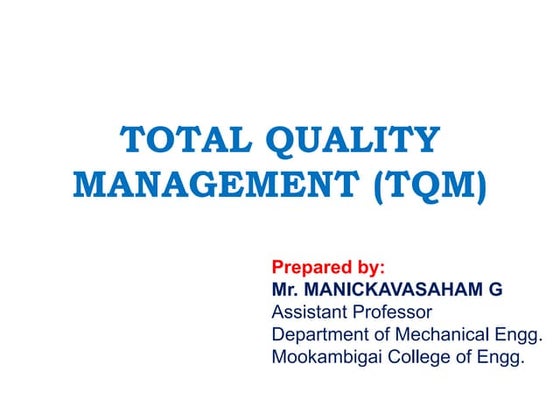 TOTAL QUALITY MANAGEMENT (TQM)

Prepared by:
Mr. MANICKAVASAHAM G
Assistant Professor
Department of Mechanical Engg.
Mookambigai College of Engg.